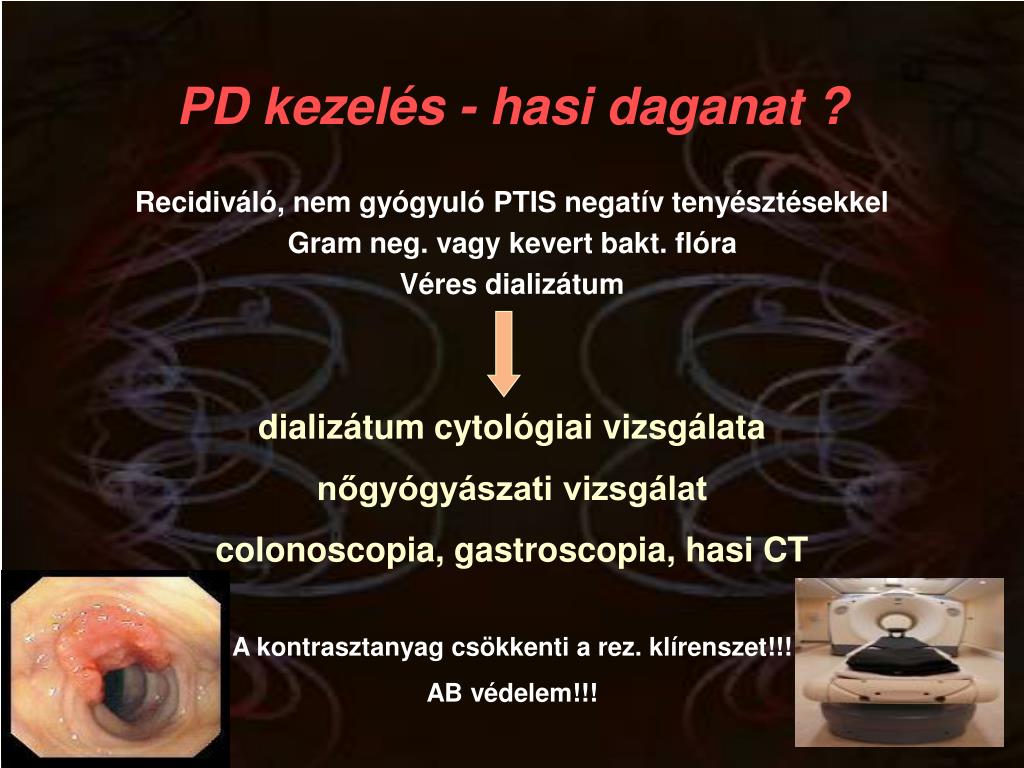 PD kezelés - hasi daganat ?

Recidiváló, nem gyógyuló PTIS negatív tenyésztésekkel
Gram neg. vagy kevert bakt. flóra
Véres dializátum

dializátum cytológiai vizsgálata
nőgyógyászati vizsgálat
colonoscopia, gastroscopia, hasi CT

A kontrasztanyag csökkenti a rez. klírenszet!!!
AB védelem!!!